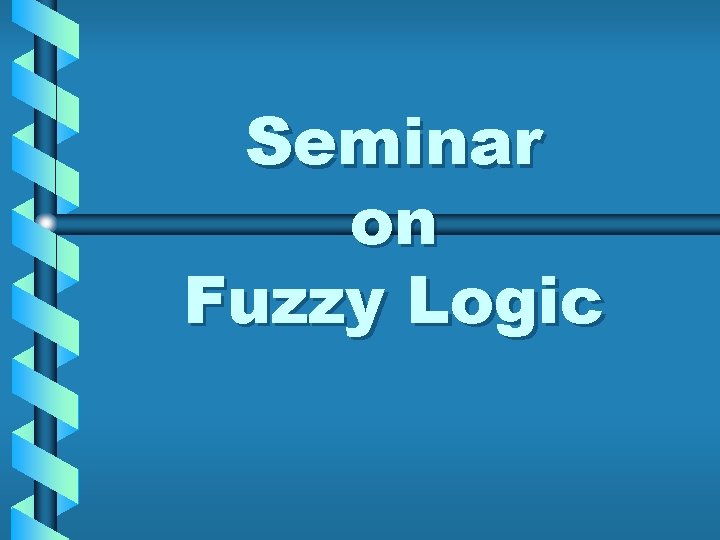 Seminar
on
Fuzzy Logic